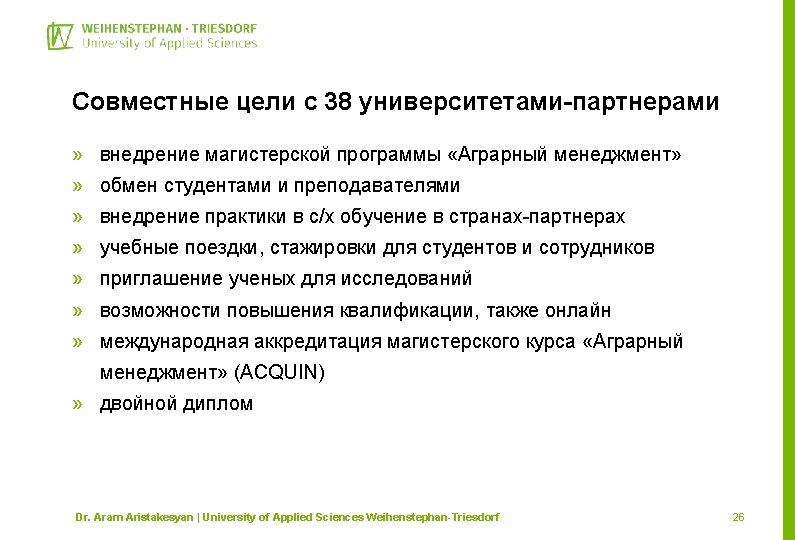 WEIHENSTEPHAN · TRIESDORF
University of Applied Sciences

Совместные цели с 38 университетами-партнерами

» внедрение магистерской программы «Аграрный менеджмент»
» обмен студентами и преподавателями
» внедрение практики в с/х обучение в странах-партнерах
» учебные поездки, стажировки для студентов и сотрудников
» приглашение ученых для исследований
» возможности повышения квалификации, также онлайн
» международная аккредитация магистерского курса «Аграрный менеджмент» (ACQUIN)
» двойной диплом

Dr. Aram Aristakesyan | University of Applied Sciences Weihenstephan-Triesdorf

26